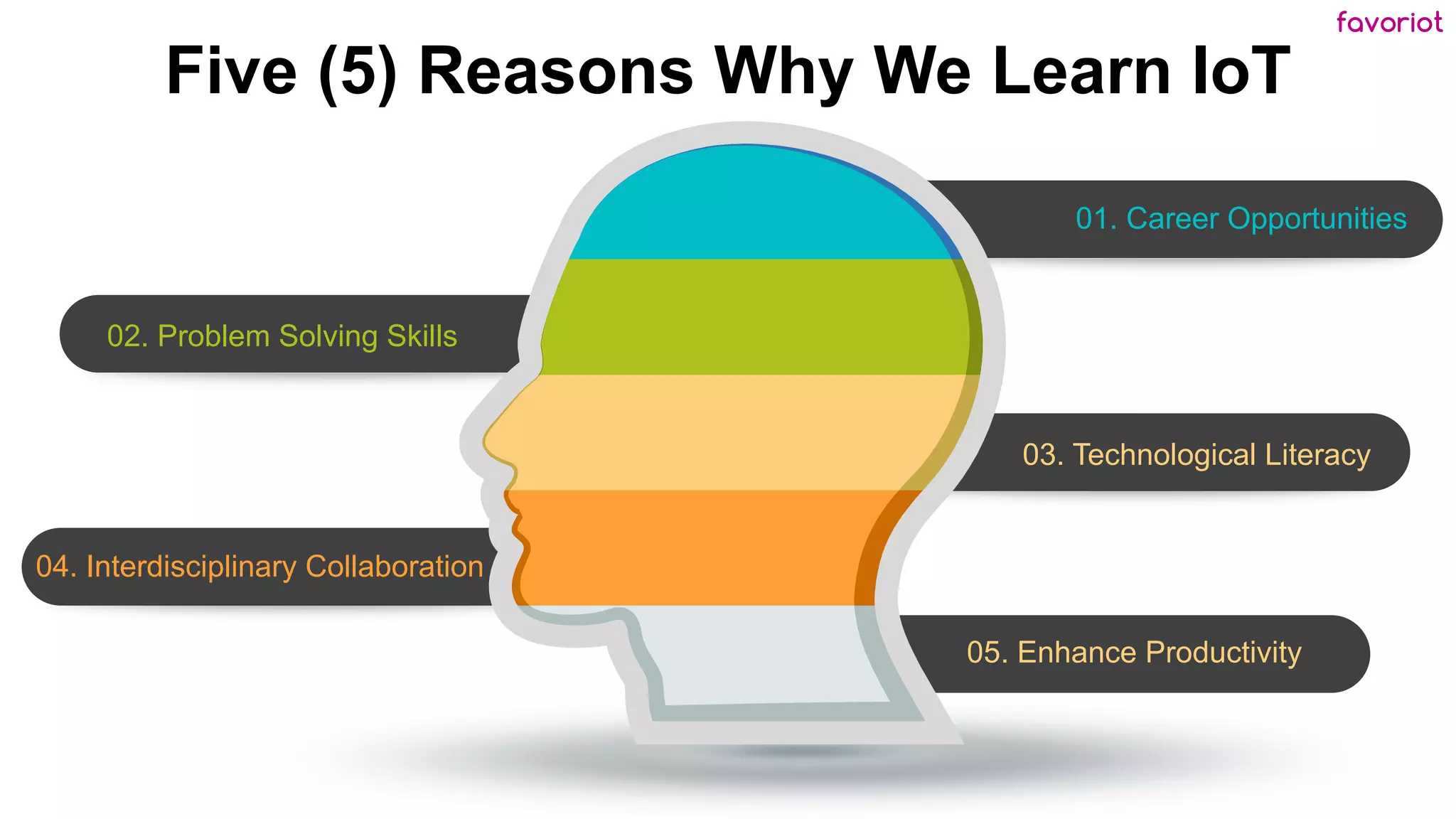 favoriot

Five (5) Reasons Why We Learn IoT

01. Career Opportunities

02. Problem Solving Skills

03. Technological Literacy

04. Interdisciplinary Collaboration

05. Enhance Productivity